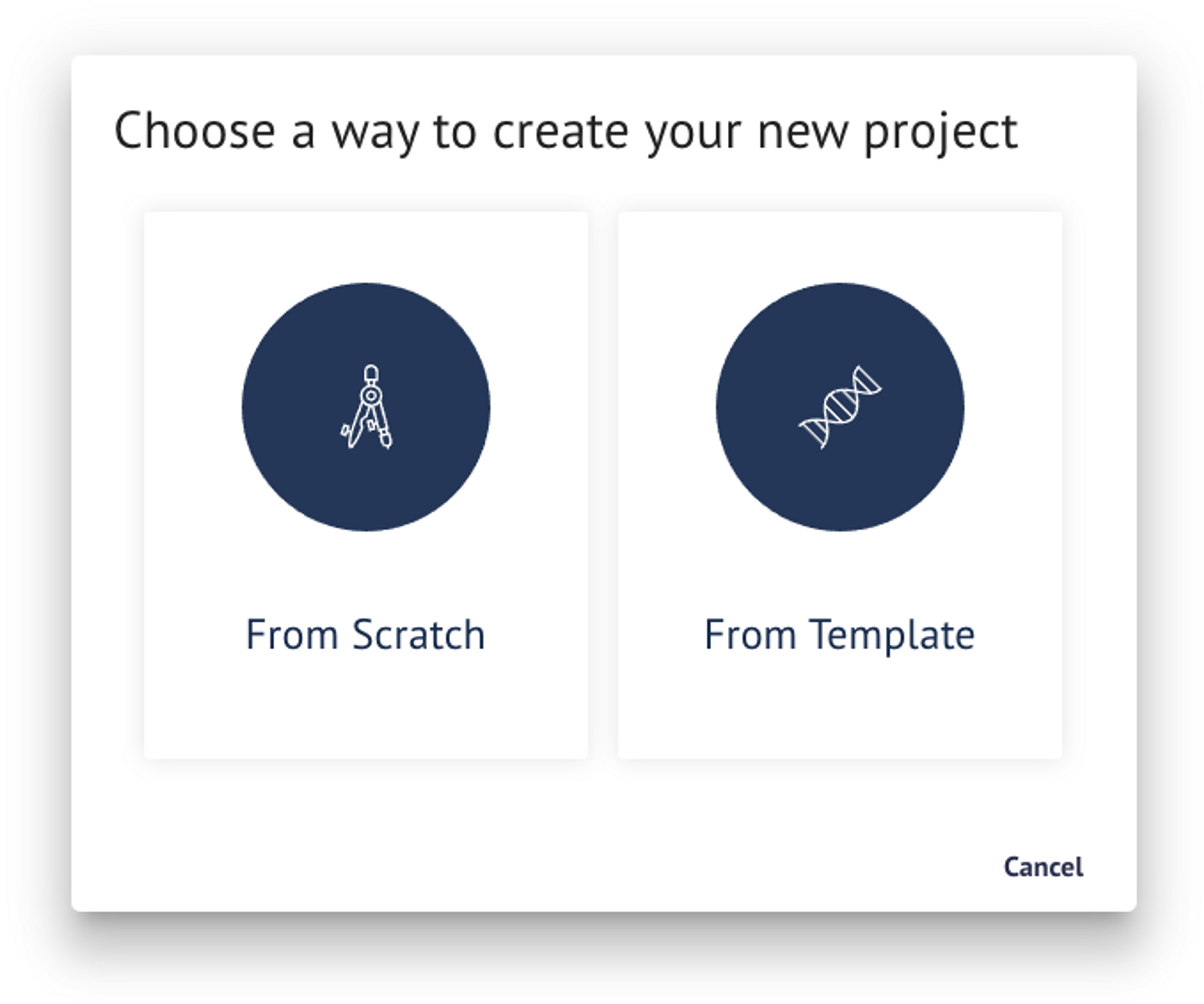 Choose a way to create your new project

From Scratch

From Template

Cancel